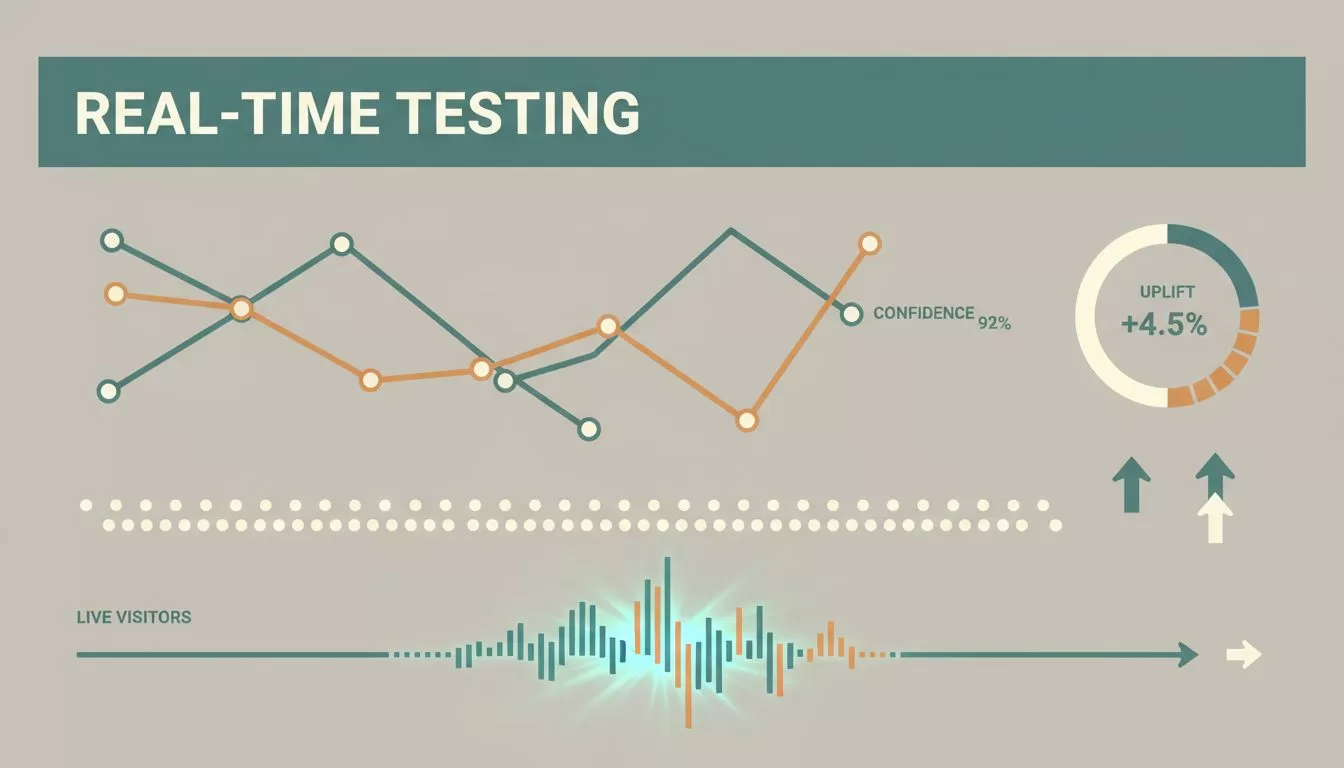 REAL-TIME TESTING

CONFIDENCE 92%

UPLIFT
+4.5%

LIVE VISITORS